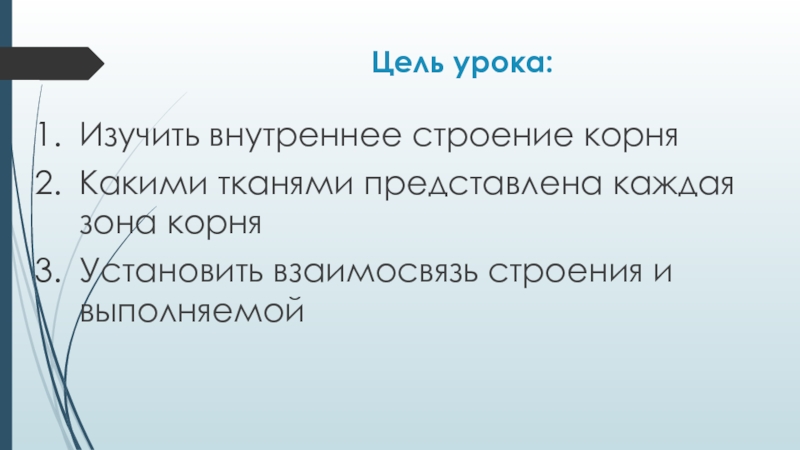 Цель урока:

1. Изучить внутреннее строение корня
2. Какими тканями представлена каждая зона корня
3. Установить взаимосвязь строения и выполняемой